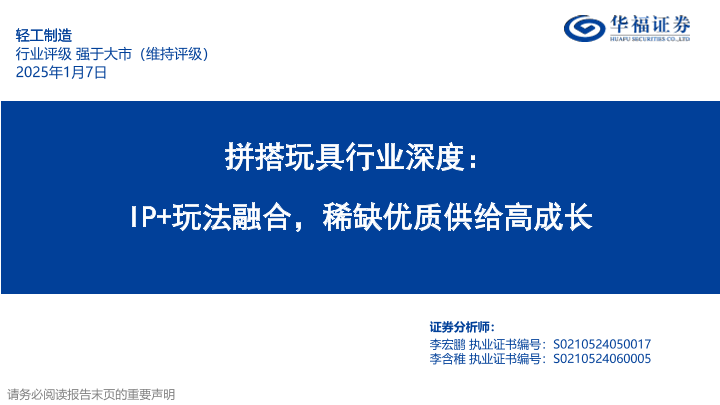 轻工制造
行业评级 强于大市（维持评级）
2025年1月7日

华福证券
HUAFU SECURITIES CO.,LTD

拼搭玩具行业深度：
IP+玩法融合，稀缺优质供给高成长

证券分析师：
李宏鹏 执业证书编号：S0210524050017
李含稚 执业证书编号：S0210524060005

请务必阅读报告末页的重要声明